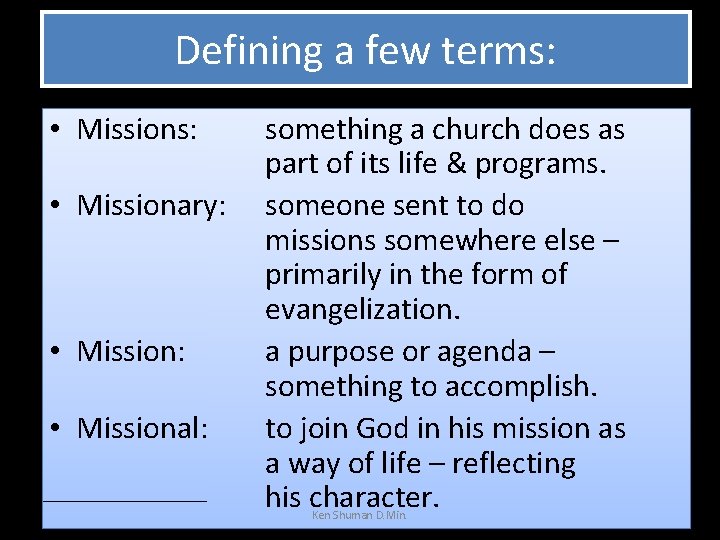 Defining a few terms:

• Missions: something a church does as part of its life & programs.

• Missionary: someone sent to do missions somewhere else – primarily in the form of evangelization.

• Mission: a purpose or agenda – something to accomplish.

• Missional: to join God in his mission as a way of life – reflecting his character.

Ken Shuman D.Min.